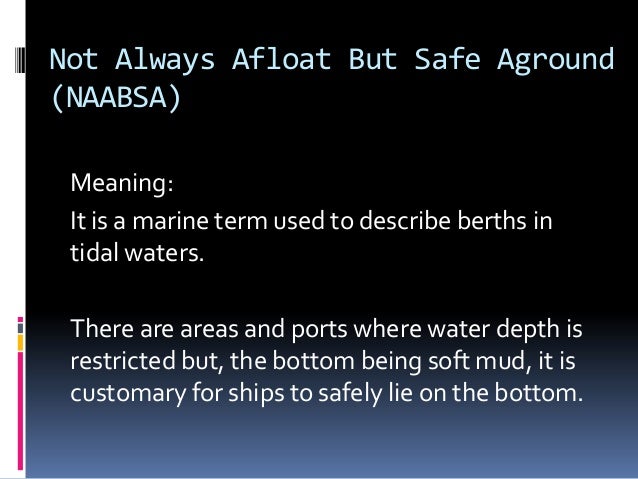 Not Always Afloat But Safe Aground (NAABSA)

Meaning:
It is a marine term used to describe berths in tidal waters.

There are areas and ports where water depth is restricted but, the bottom being soft mud, it is customary for ships to safely lie on the bottom.